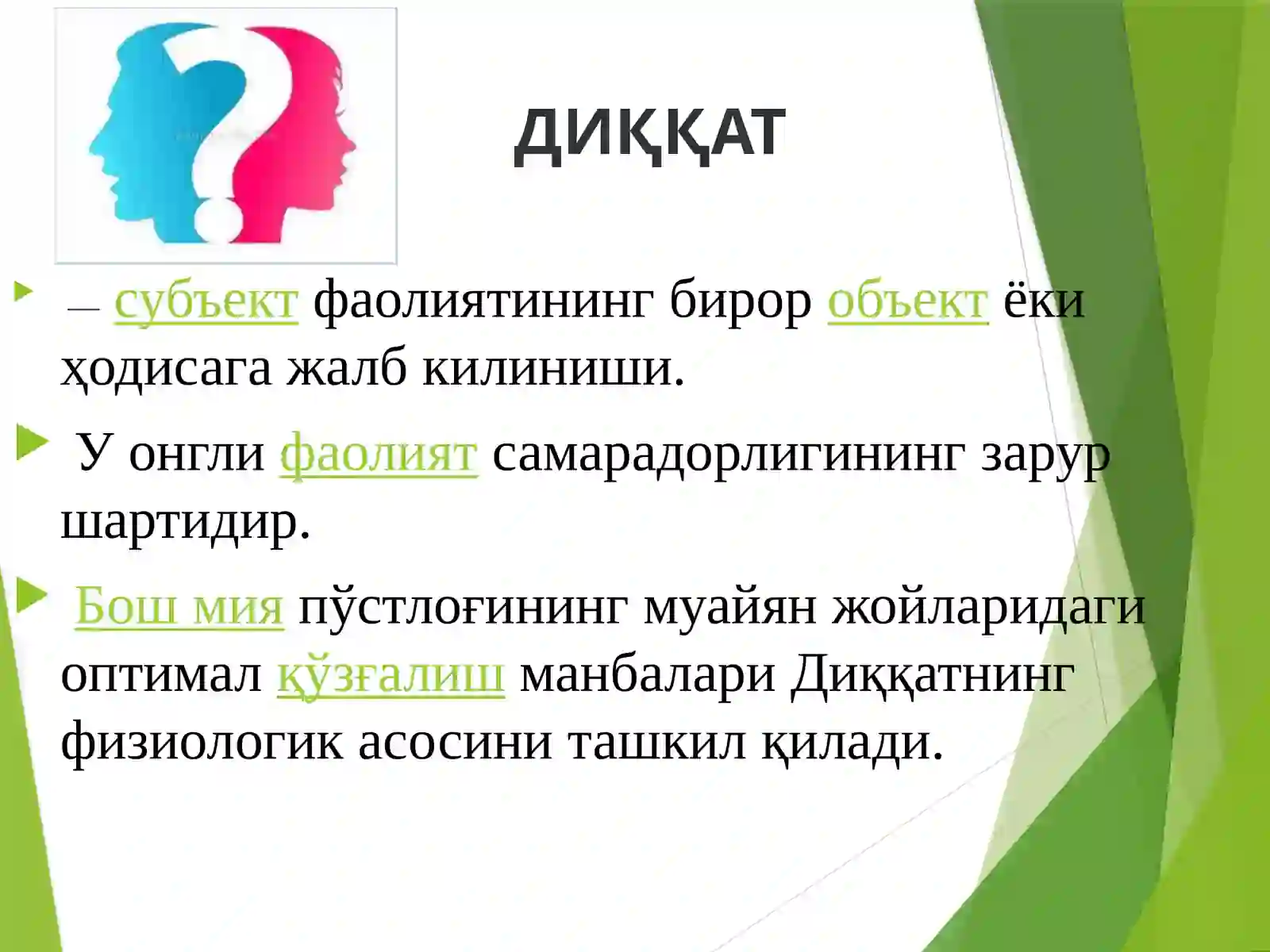 ДИҚҚАТ

— субъект фаолиятининг бирор объект ёки ҳодисага жалб килиниши.

У онгли фаолият самарадорлигининг зарур шартидир.

Бош мия пўстлоғининг муайян жойларидаги оптимал қўзғалиш манбалари Диққатнинг физиологик асосини ташкил қилади.